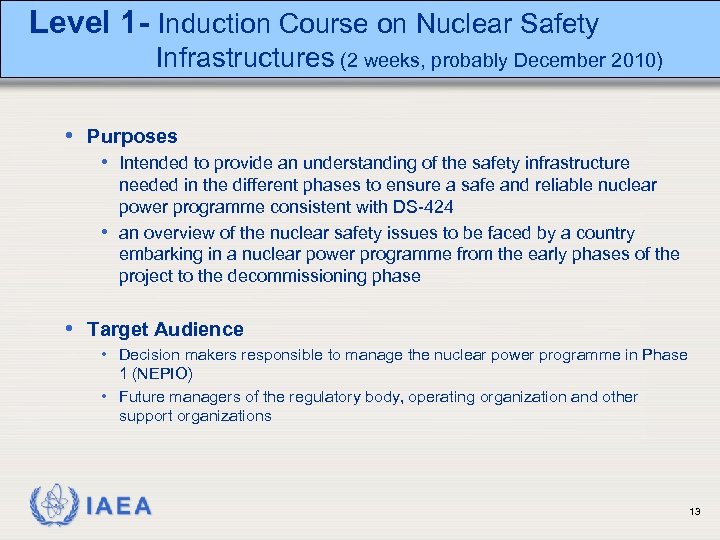 Level 1- Induction Course on Nuclear Safety Infrastructures (2 weeks, probably December 2010)

• Purposes
  • Intended to provide an understanding of the safety infrastructure needed in the different phases to ensure a safe and reliable nuclear power programme consistent with DS-424
  • an overview of the nuclear safety issues to be faced by a country embarking in a nuclear power programme from the early phases of the project to the decommissioning phase

• Target Audience
  • Decision makers responsible to manage the nuclear power programme in Phase 1 (NEPIO)
  • Future managers of the regulatory body, operating organization and other support organizations

IAEA

13